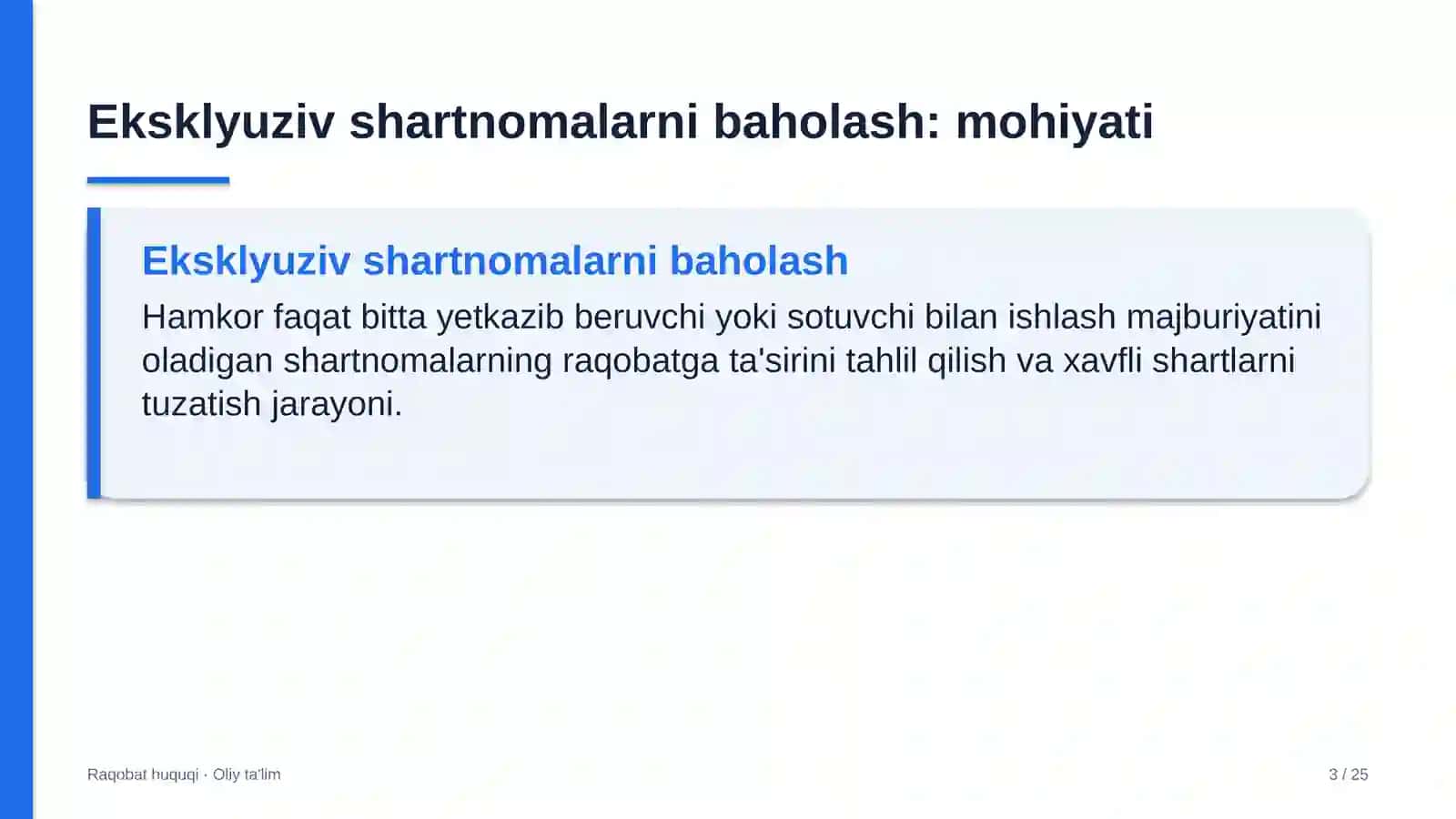 Eksklyuziv shartnomalarni baholash: mohiyati

Eksklyuziv shartnomalarni baholash

Hamkor faqat bitta yetkazib beruvchi yoki sotuvchi bilan ishlash majburiyatini oladigan shartnomalarning raqobatga ta'sirini tahlil qilish va xavfli shartlarni tuzatish jarayoni.

Raqobat huquqi · Oliy ta'lim

3 / 25